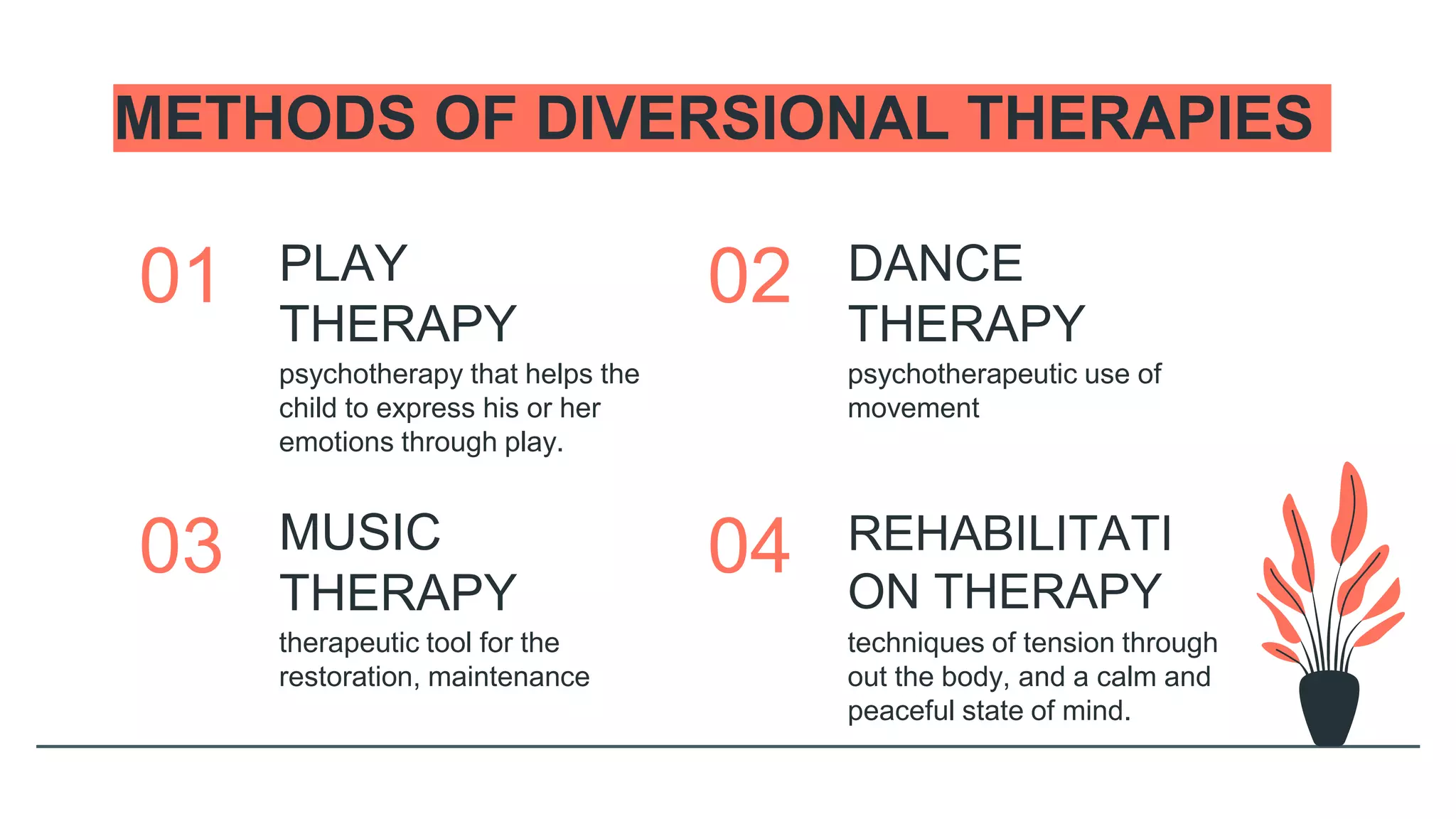 METHODS OF DIVERSIONAL THERAPIES

01 PLAY THERAPY
psychotherapy that helps the child to express his or her emotions through play.

02 DANCE THERAPY
psychotherapeutic use of movement

03 MUSIC THERAPY
therapeutic tool for the restoration, maintenance

04 REHABILITATI ON THERAPY
techniques of tension through out the body, and a calm and peaceful state of mind.